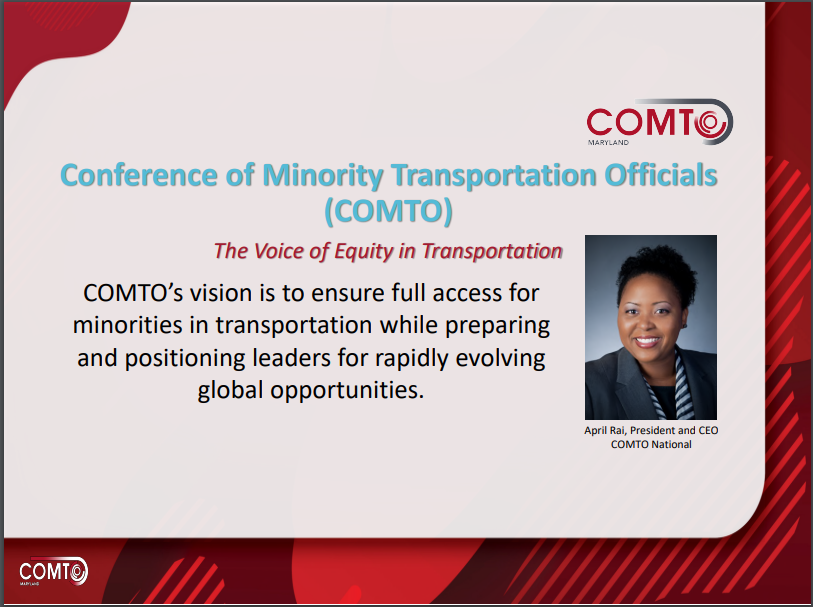 COMTO
MARYLAND

Conference of Minority Transportation Officials (COMTO)

The Voice of Equity in Transportation

COMTO's vision is to ensure full access for minorities in transportation while preparing and positioning leaders for rapidly evolving global opportunities.

April Rai, President and CEO
COMTO National

COMTO
MARYLAND